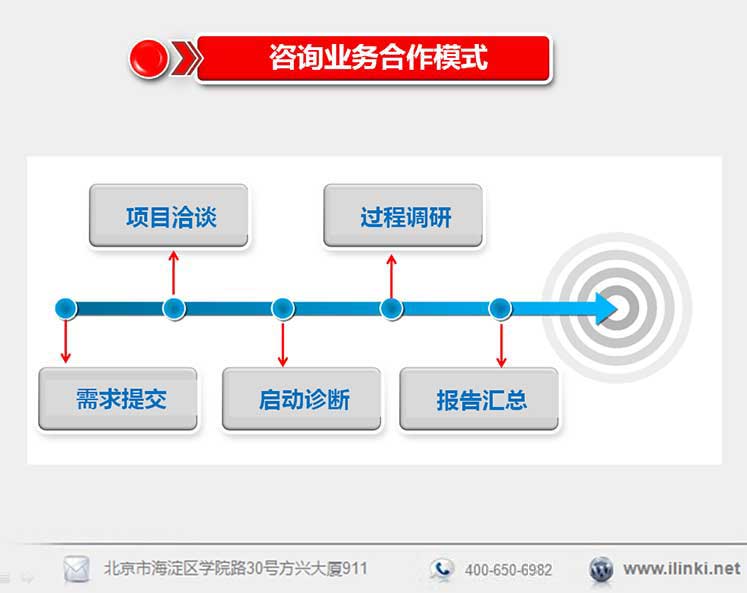 咨询业务合作模式

项目洽谈

过程调研

需求提交

启动诊断

报告汇总

北京市海淀区学院路30号方兴大厦911

400-650-6982

www.ilinki.net